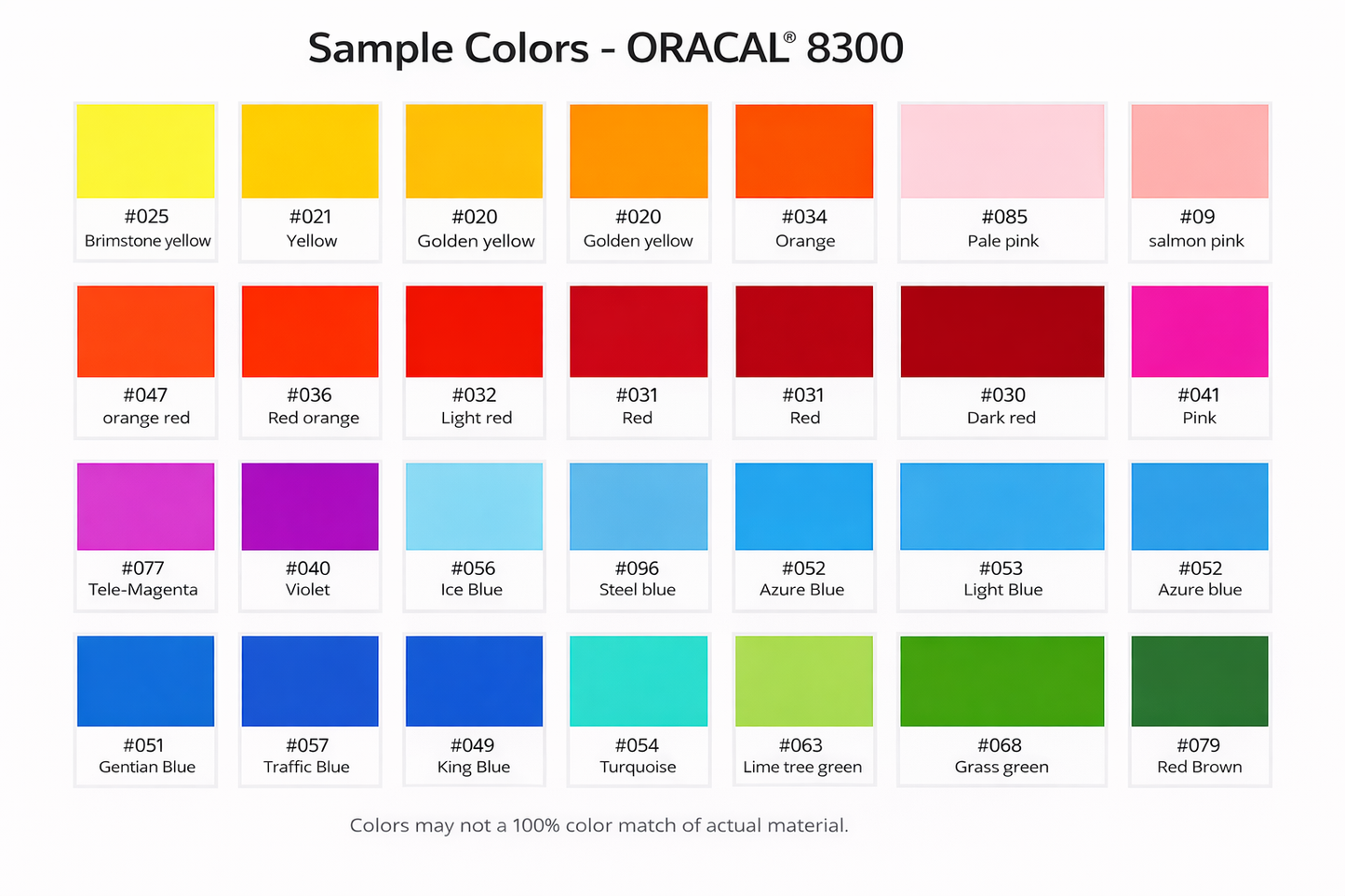 Sample Colors - ORACAL® 8300

#025
Brimstone yellow

#021
Yellow

#020
Golden yellow

#020
Golden yellow

#034
Orange

#085
Pale pink

#09
salmon pink

#047
orange red

#036
Red orange

#032
Light red

#031
Red

#031
Red

#030
Dark red

#041
Pink

#077
Tele-Magenta

#040
Violet

#056
Ice Blue

#096
Steel blue

#052
Azure Blue

#053
Light Blue

#052
Azure blue

#051
Gentian Blue

#057
Traffic Blue

#049
King Blue

#054
Turquoise

#063
Lime tree green

#068
Grass green

#079
Red Brown

Colors may not a 100% color match of actual material.